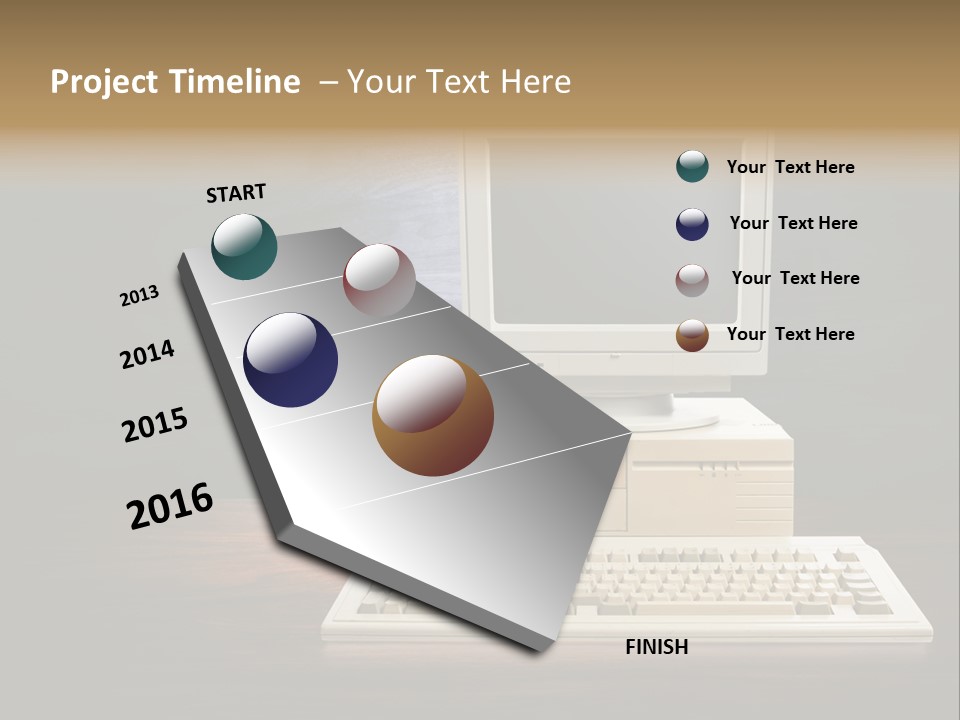 Project Timeline – Your Text Here

START

2013

2014

2015

2016

FINISH

Your Text Here

Your Text Here

Your Text Here

Your Text Here